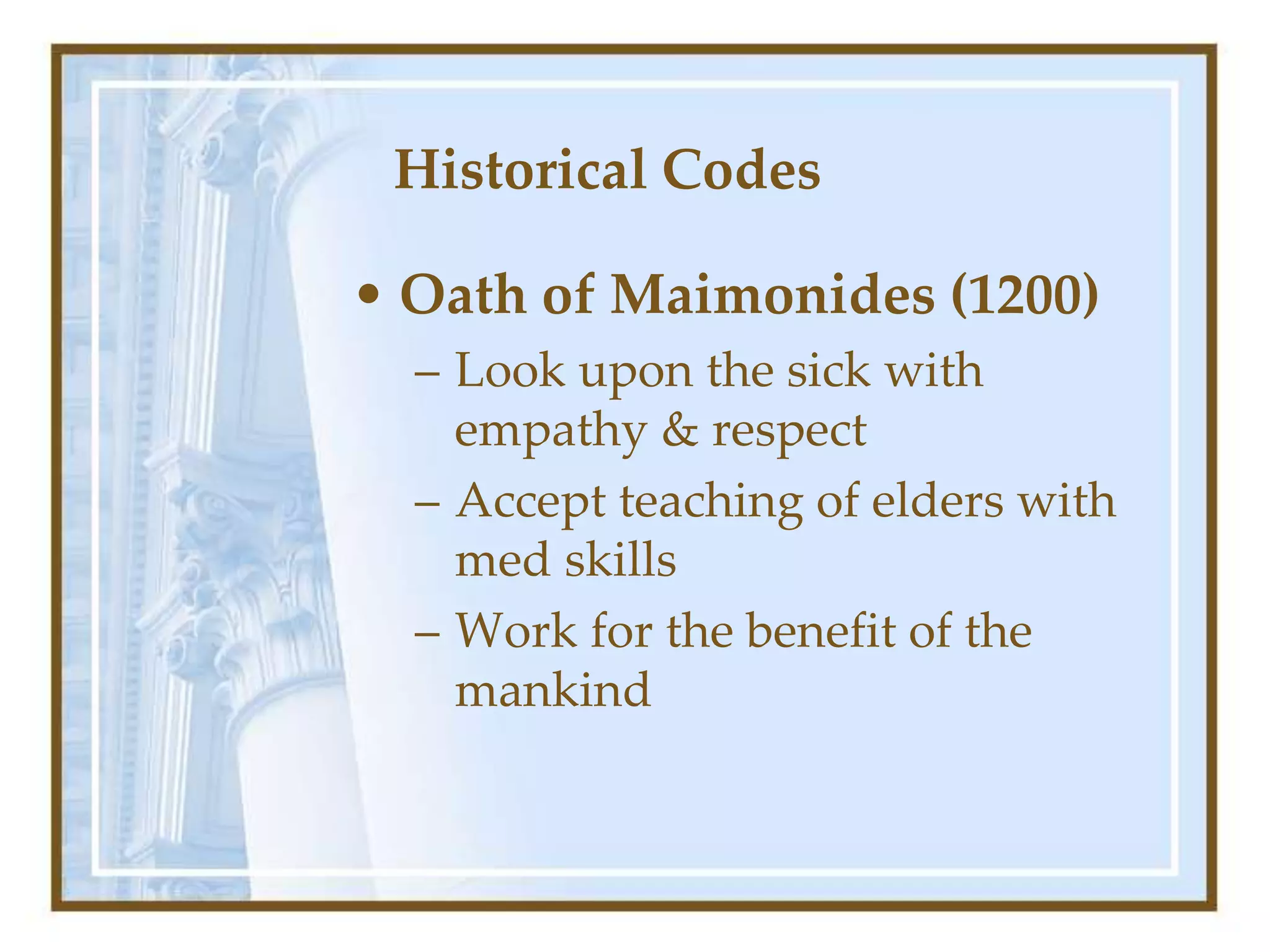 Historical Codes

• Oath of Maimonides (1200)
– Look upon the sick with empathy & respect
– Accept teaching of elders with med skills
– Work for the benefit of the mankind